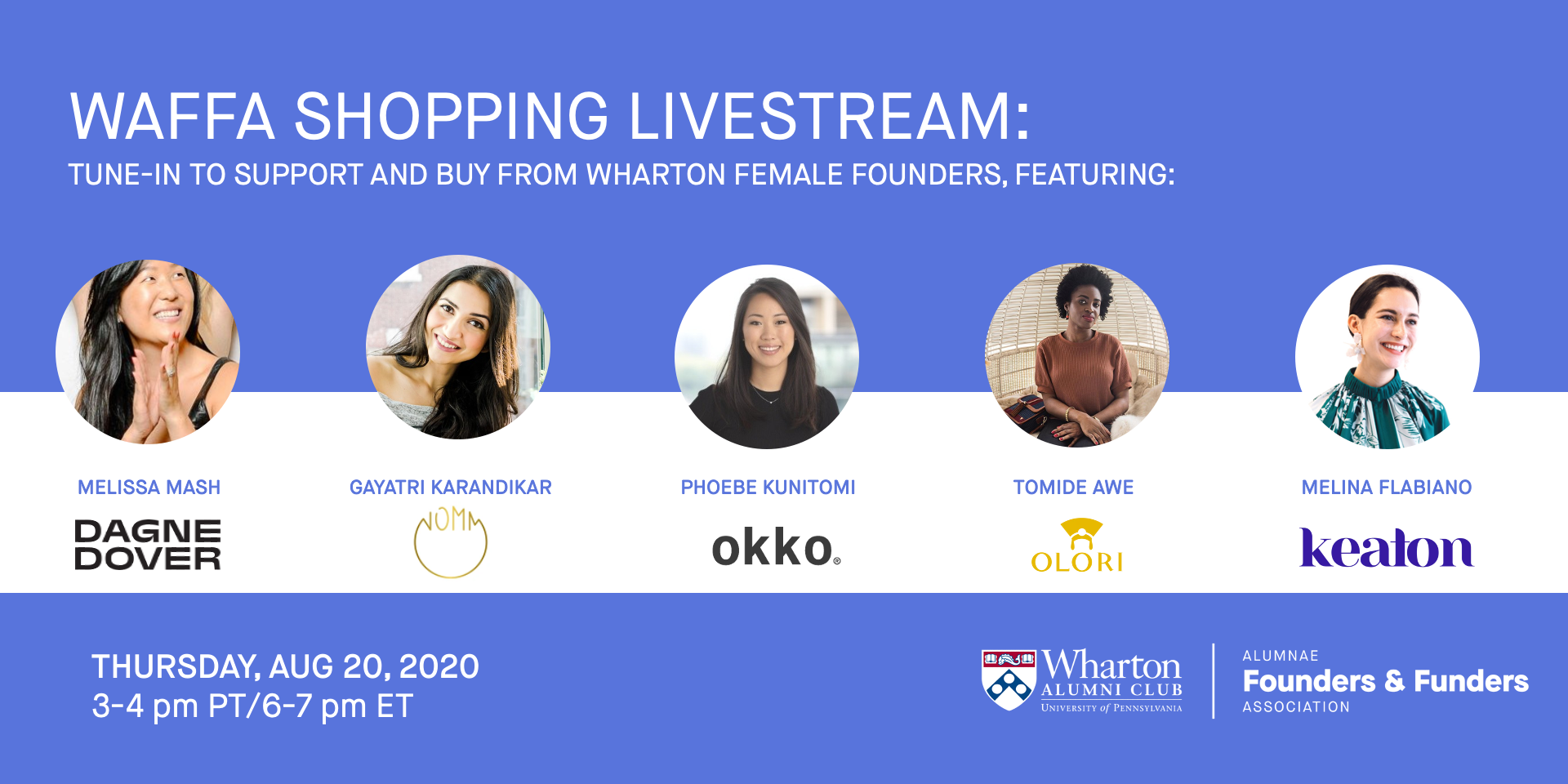 WAFFA SHOPPING LIVESTREAM:
TUNE-IN TO SUPPORT AND BUY FROM WHARTON FEMALE FOUNDERS, FEATURING:

MELISSA MASH
DAGNE DOVER

GAYATRI KARANDIKAR
NOMM

PHOEBE KUNITOMI
okko®

TOMIDE AWE
OLORI

MELINA FLABIANO
keaton

THURSDAY, AUG 20, 2020
3-4 pm PT/6-7 pm ET

Wharton ALUMNI CLUB UNIVERSITY of PENNSYLVANIA

ALUMNAE
Founders & Funders
ASSOCIATION